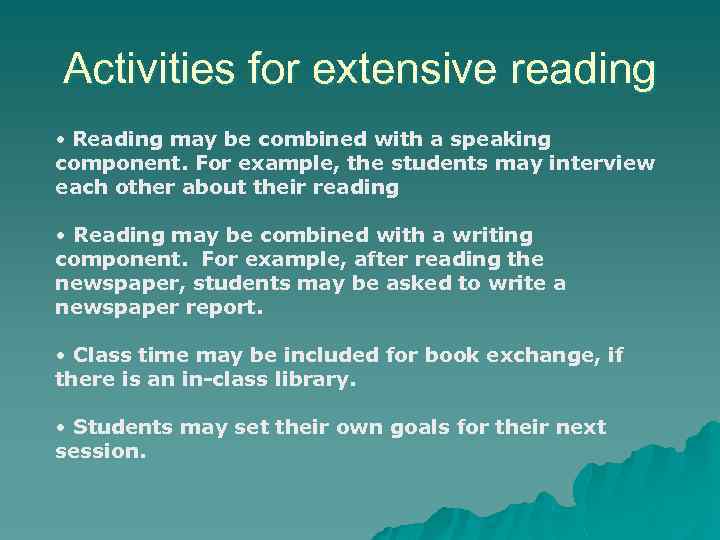 Activities for extensive reading

• Reading may be combined with a speaking component. For example, the students may interview each other about their reading

• Reading may be combined with a writing component.  For example, after reading the newspaper, students may be asked to write a newspaper report.

• Class time may be included for book exchange, if there is an in-class library.

• Students may set their own goals for their next session.